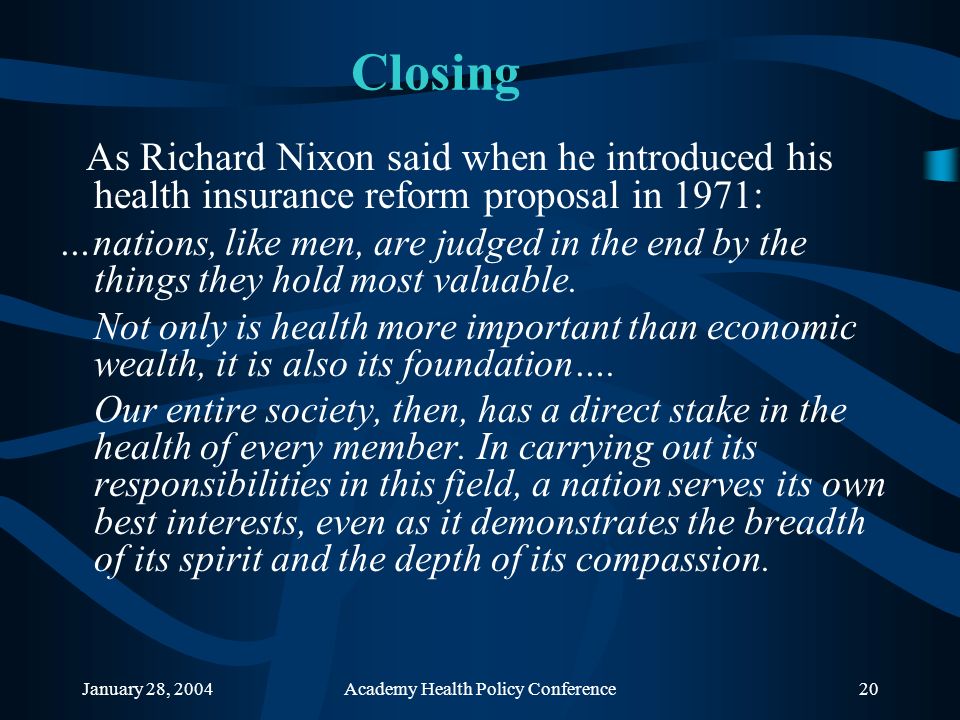 Closing

As Richard Nixon said when he introduced his health insurance reform proposal in 1971:

…nations, like men, are judged in the end by the things they hold most valuable.

Not only is health more important than economic wealth, it is also its foundation….

Our entire society, then, has a direct stake in the health of every member. In carrying out its responsibilities in this field, a nation serves its own best interests, even as it demonstrates the breadth of its spirit and the depth of its compassion.

January 28, 2004

Academy Health Policy Conference

20